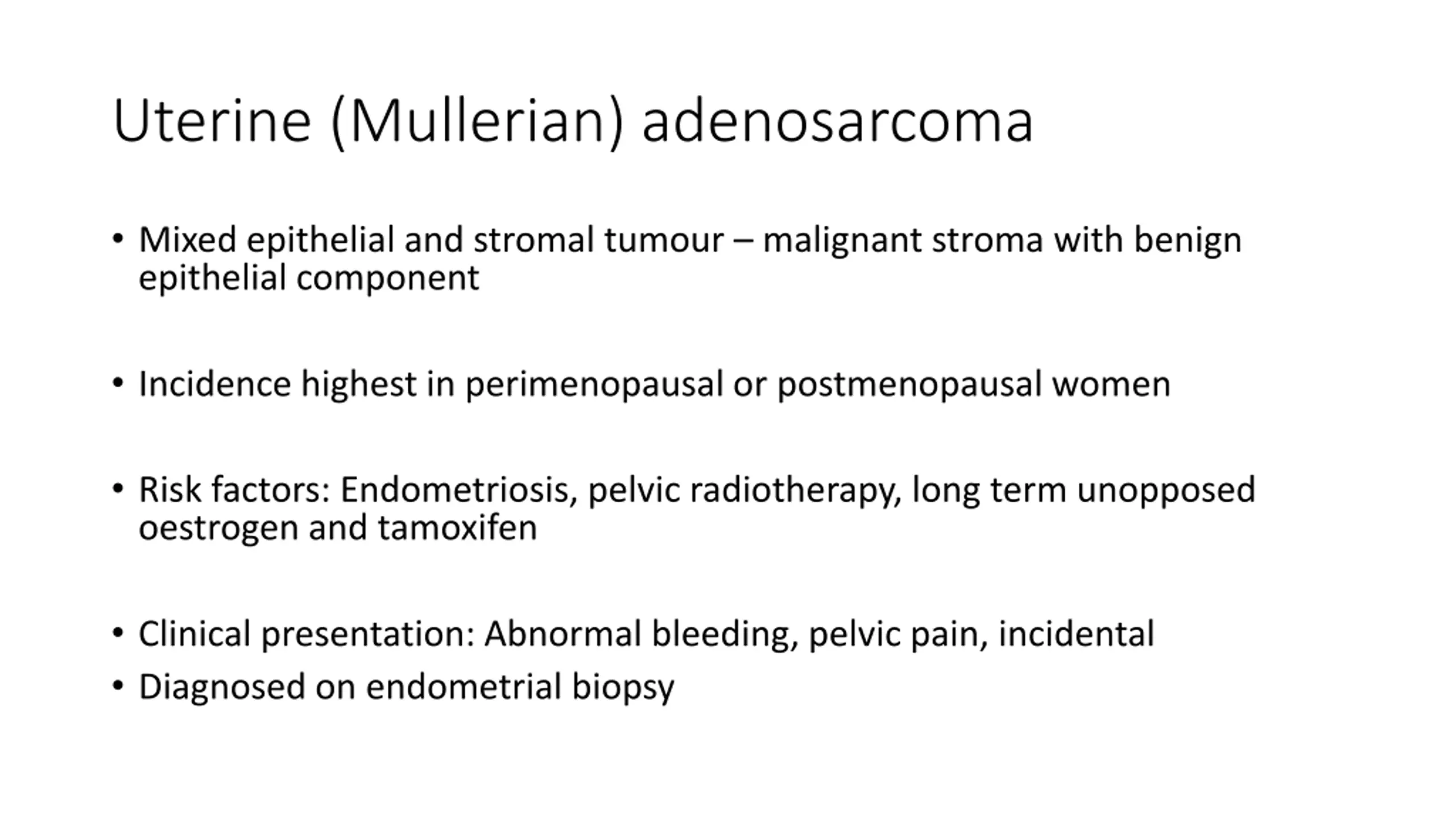 Uterine (Mullerian) adenosarcoma

• Mixed epithelial and stromal tumour – malignant stroma with benign epithelial component

• Incidence highest in perimenopausal or postmenopausal women

• Risk factors: Endometriosis, pelvic radiotherapy, long term unopposed oestrogen and tamoxifen

• Clinical presentation: Abnormal bleeding, pelvic pain, incidental
• Diagnosed on endometrial biopsy